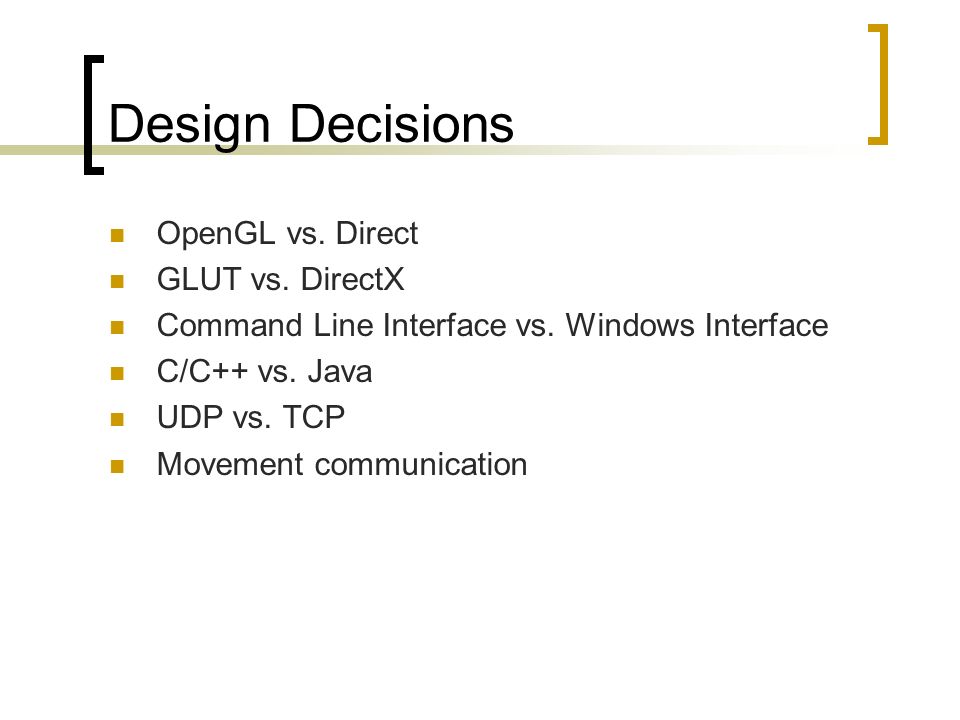 Design Decisions

- OpenGL vs. Direct
- GLUT vs. DirectX
- Command Line Interface vs. Windows Interface
- C/C++ vs. Java
- UDP vs. TCP
- Movement communication